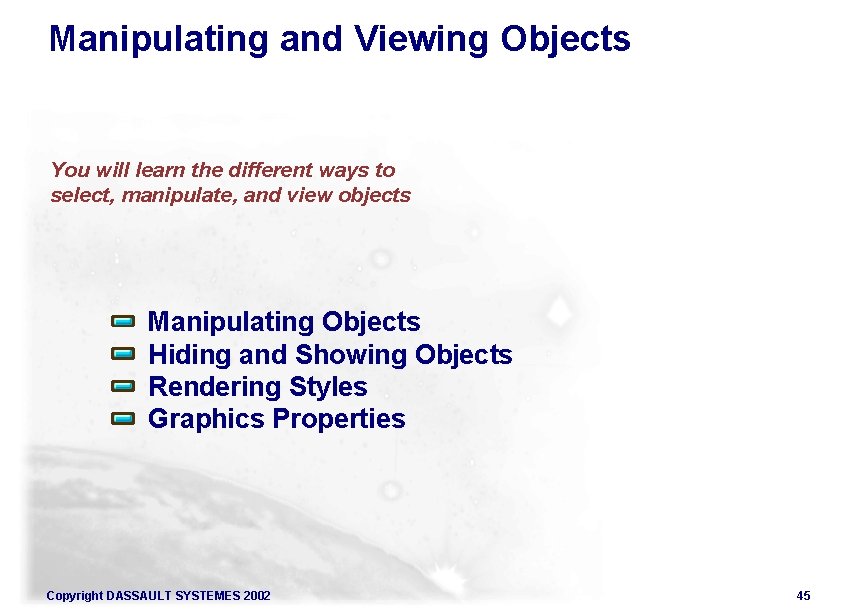 Manipulating and Viewing Objects

You will learn the different ways to select, manipulate, and view objects

Manipulating Objects
Hiding and Showing Objects
Rendering Styles
Graphics Properties

Copyright DASSAULT SYSTEMES 2002

45